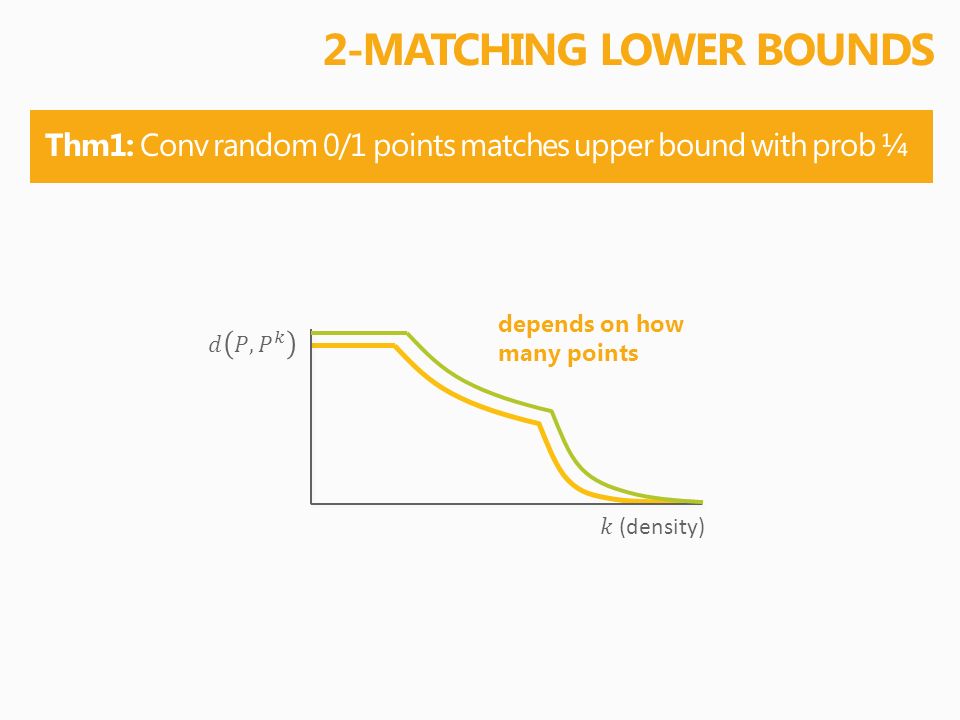 2-MATCHING LOWER BOUNDS

Thm1: Conv random 0/1 points matches upper bound with prob ¼

$d(P, P^k)$

depends on how many points

$k$ (density)